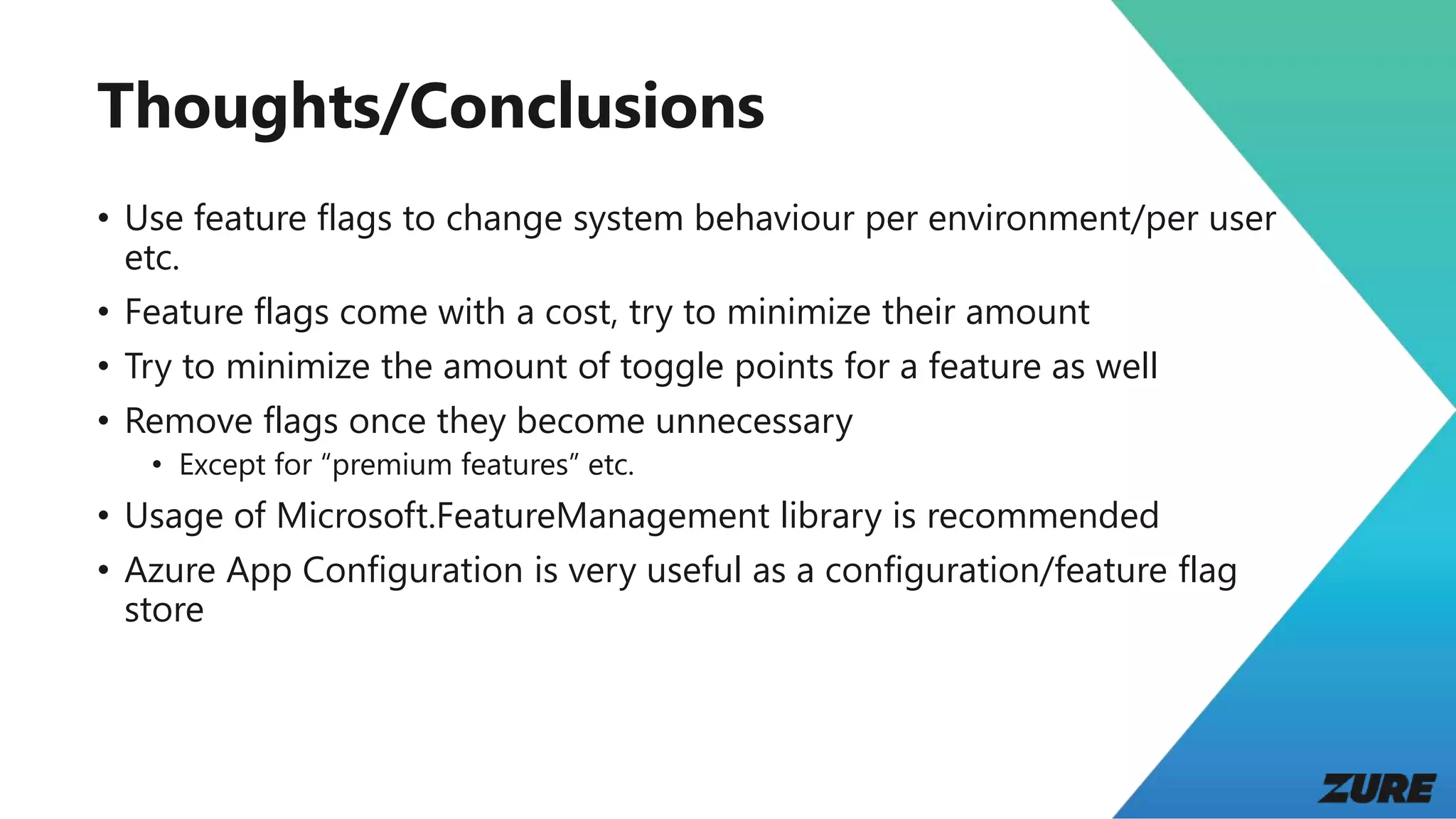 Thoughts/Conclusions

• Use feature flags to change system behaviour per environment/per user etc.

• Feature flags come with a cost, try to minimize their amount

• Try to minimize the amount of toggle points for a feature as well

• Remove flags once they become unnecessary
  • Except for “premium features” etc.

• Usage of Microsoft.FeatureManagement library is recommended

• Azure App Configuration is very useful as a configuration/feature flag store

ZURE